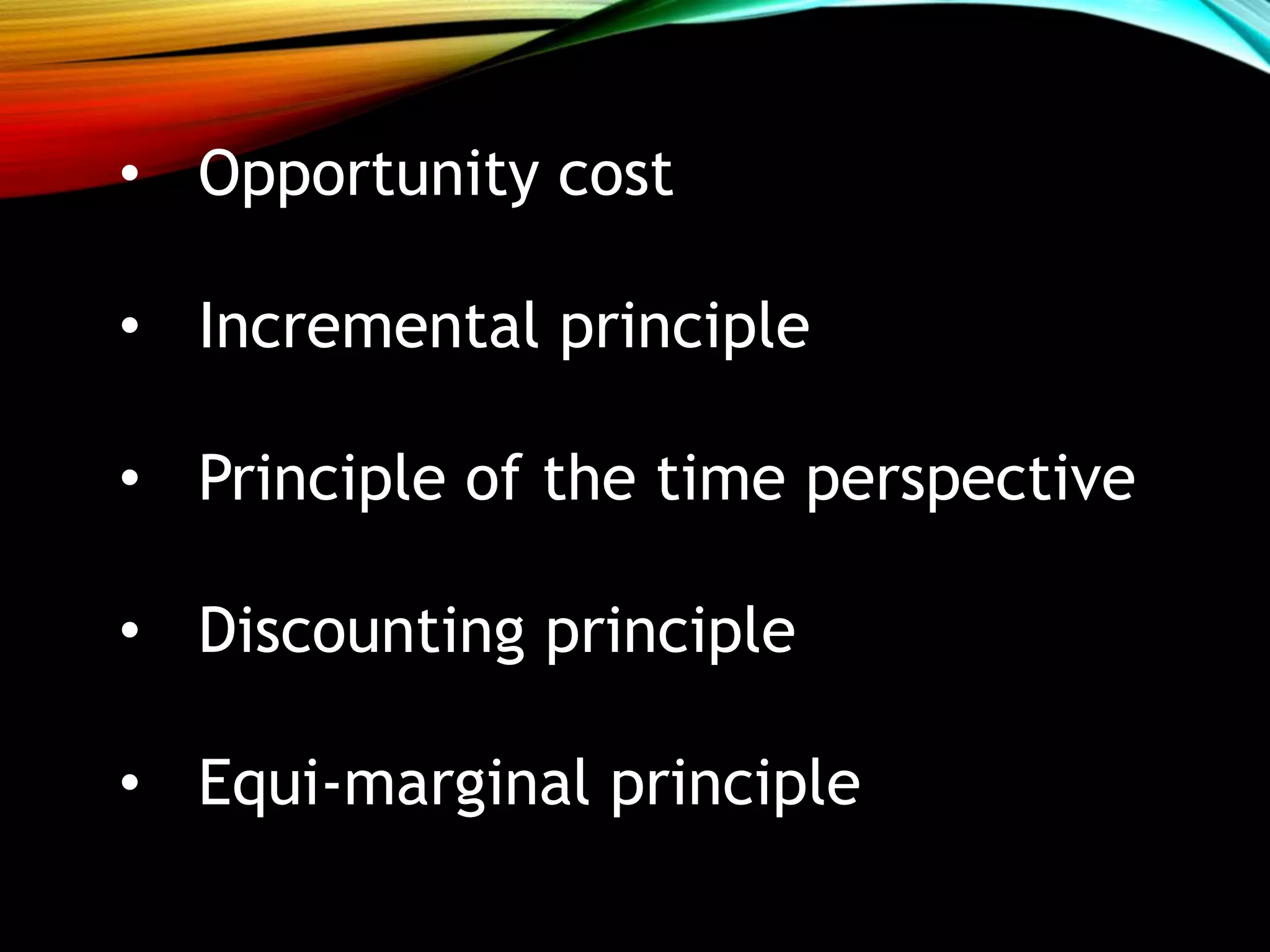 • Opportunity cost

• Incremental principle

• Principle of the time perspective

• Discounting principle

• Equi-marginal principle